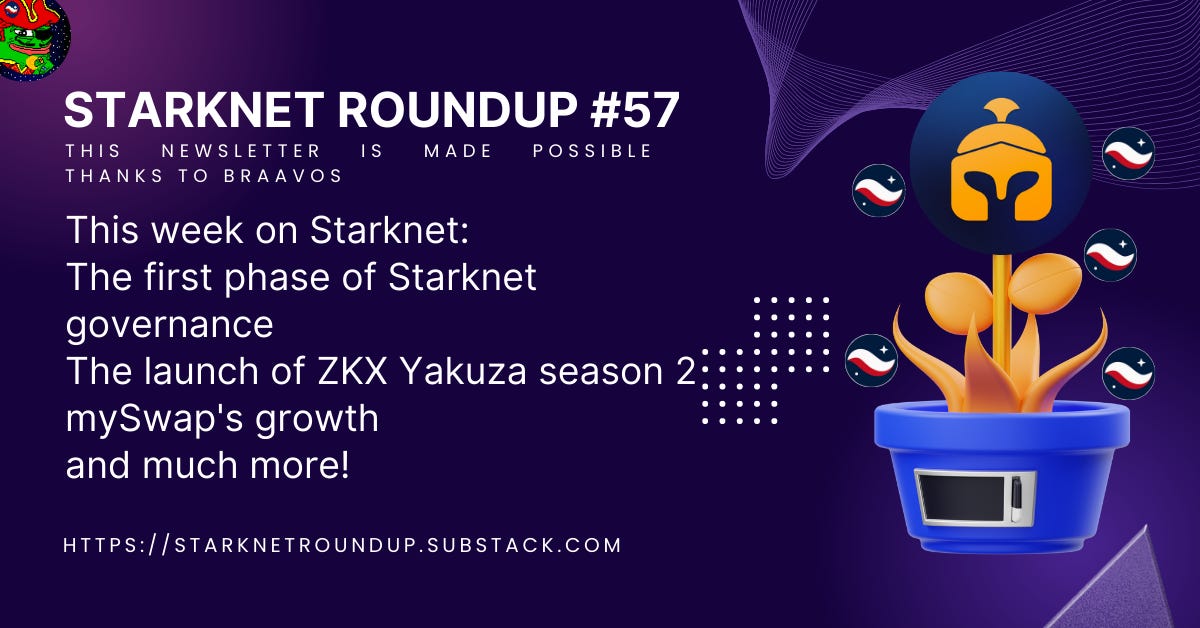 STARKNET ROUNDUP #57

THIS NEWSLETTER IS MADE POSSIBLE THANKS TO BRAAVOS

This week on Starknet:
The first phase of Starknet governance
The launch of ZKX Yakuza season 2
mySwap's growth
and much more!

HTTPS://STARKNETROUNDUP.SUBSTACK.COM